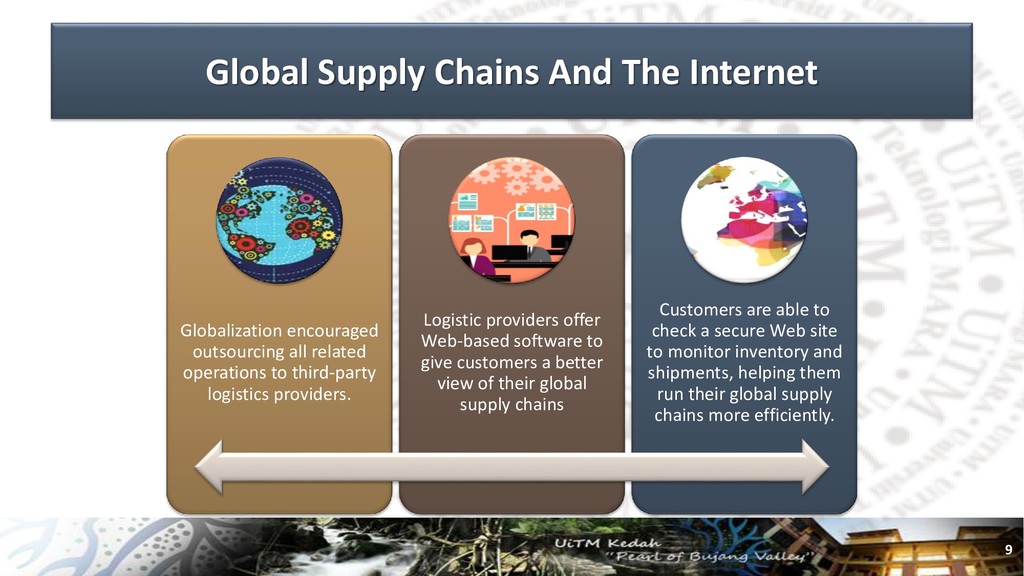 Global Supply Chains And The Internet

Globalization encouraged outsourcing all related operations to third-party logistics providers.

Logistic providers offer Web-based software to give customers a better view of their global supply chains

Customers are able to check a secure Web site to monitor inventory and shipments, helping them run their global supply chains more efficiently.

UiTM Kedah
"Pearl of Bujang Valley"

9